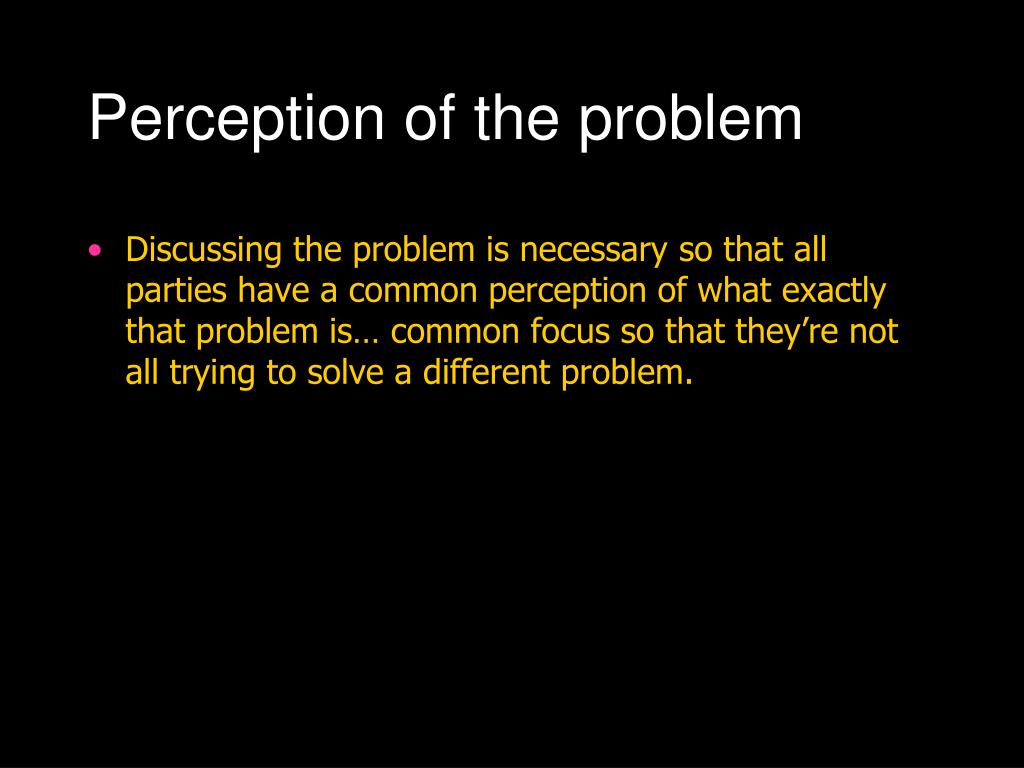 Perception of the problem

• Discussing the problem is necessary so that all parties have a common perception of what exactly that problem is… common focus so that they’re not all trying to solve a different problem.